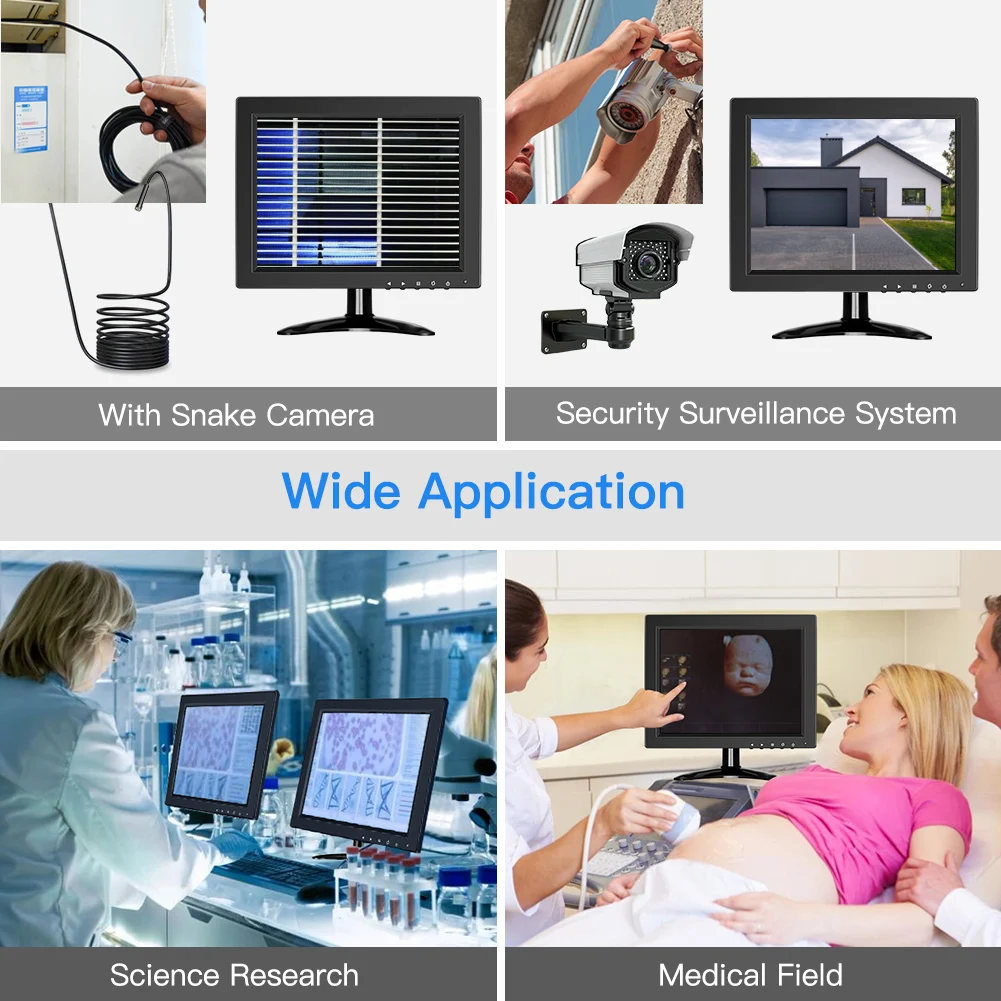 With Snake Camera

Security Surveillance System

Wide Application

Science Research

Medical Field